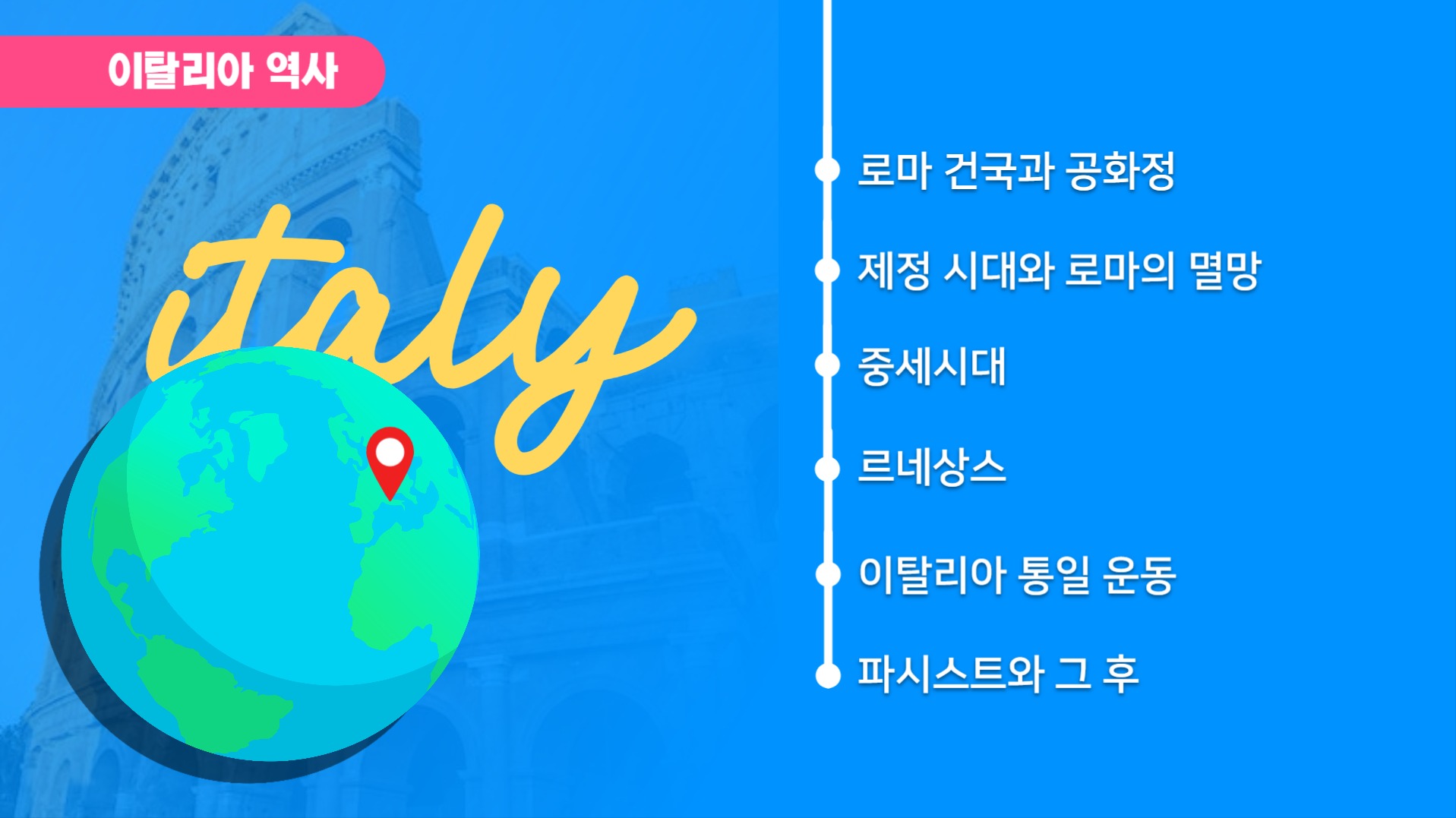 이탈리아 역사

italy

로마 건국과 공화정

제정 시대와 로마의 멸망

중세시대

르네상스

이탈리아 통일 운동

파시스트와 그 후